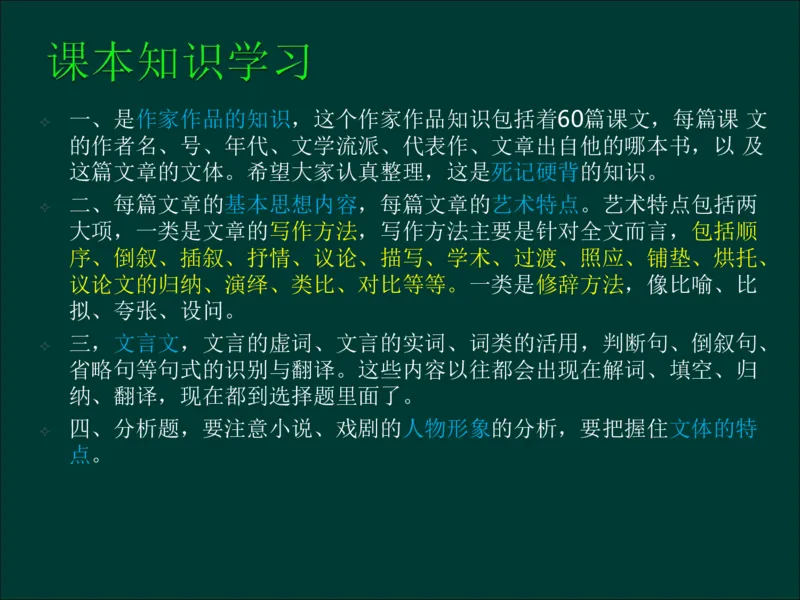 课本知识学习

一、是作家作品的知识，这个作家作品知识包括着60篇课文，每篇课 文的作者名、号、年代、文学流派、代表作、文章出自他的哪本书，以 及这篇文章的文体。希望大家认真整理，这是死记硬背的知识。

二、每篇文章的基本思想内容，每篇文章的艺术特点。艺术特点包括两大项，一类是文章的写作方法，写作方法主要是针对全文而言，包括顺序、倒叙、插叙、抒情、议论、描写、学术、过渡、照应、铺垫、烘托、议论文的归纳、演绎、类比、对比等等。一类是修辞方法，像比喻、比拟、夸张、设问。

三，文言文，文言的虚词、文言的实词、词类的活用，判断句、倒叙句、省略句等句式的识别与翻译。这些内容以往都会出现在解词、填空、归纳、翻译，现在都到选择题里面了。

四、分析题，要注意小说、戏剧的人物形象的分析，要把握住文体的特点。